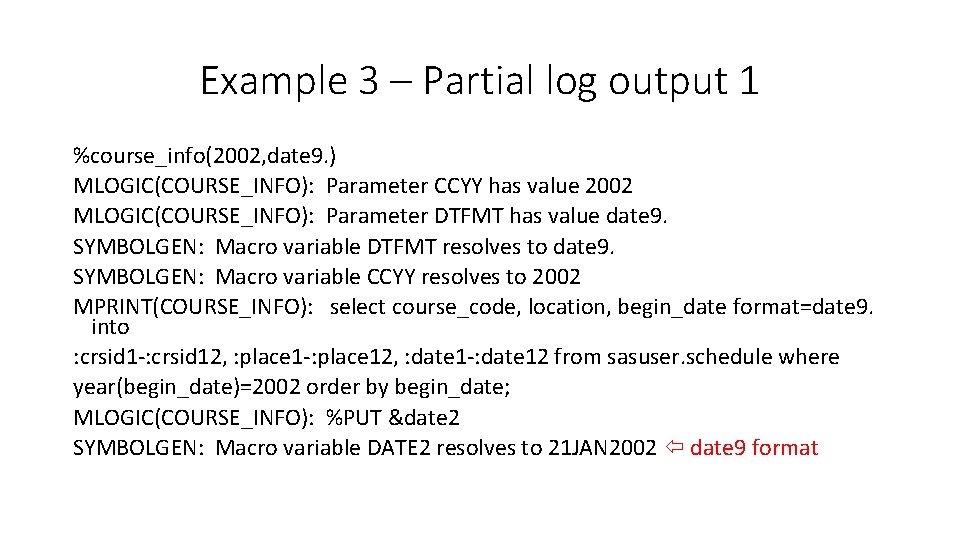 Example 3 – Partial log output 1

%course_info(2002,date9.)
MLOGIC(COURSE_INFO): Parameter CCYY has value 2002
MLOGIC(COURSE_INFO): Parameter DTFMT has value date9.
SYMBOLGEN: Macro variable DTFMT resolves to date9.
SYMBOLGEN: Macro variable CCYY resolves to 2002
MPRINT(COURSE_INFO): select course_code, location, begin_date format=date9. into
:crsid1-:crsid12, :place1-:place12, :date1-:date12 from sasuser.schedule where year(begin_date)=2002 order by begin_date;
MLOGIC(COURSE_INFO): %PUT &date2
SYMBOLGEN: Macro variable DATE2 resolves to 21JAN2002 ⇦ date9 format